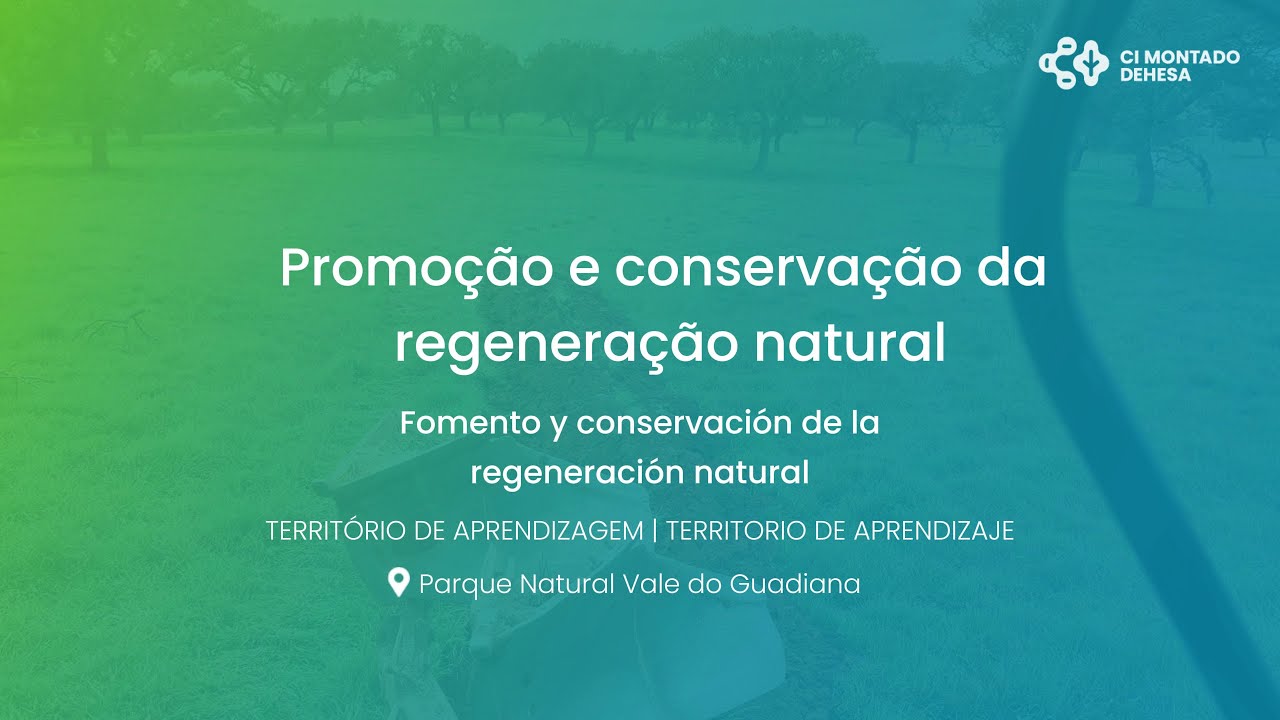 CI MONTADO DEHESA

Promoção e conservação da regeneração natural

Fomento y conservación de la regeneración natural

TERRITÓRIO DE APRENDIZAGEM | TERRITORIO DE APRENDIZAJE

Parque Natural Vale do Guadiana